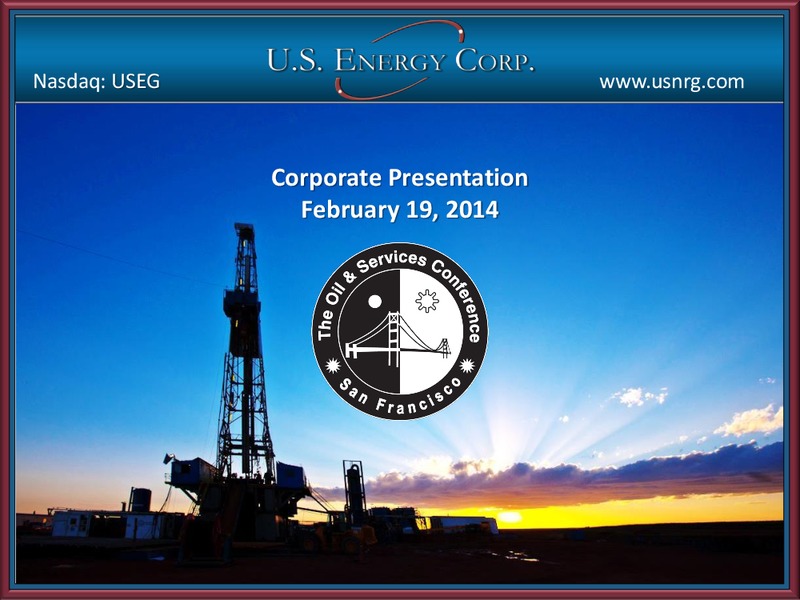 Nasdaq: USEG

U.S. ENERGY CORP.

www.usnrg.com

Corporate Presentation
February 19, 2014

The Oil & Services Conference
San Francisco